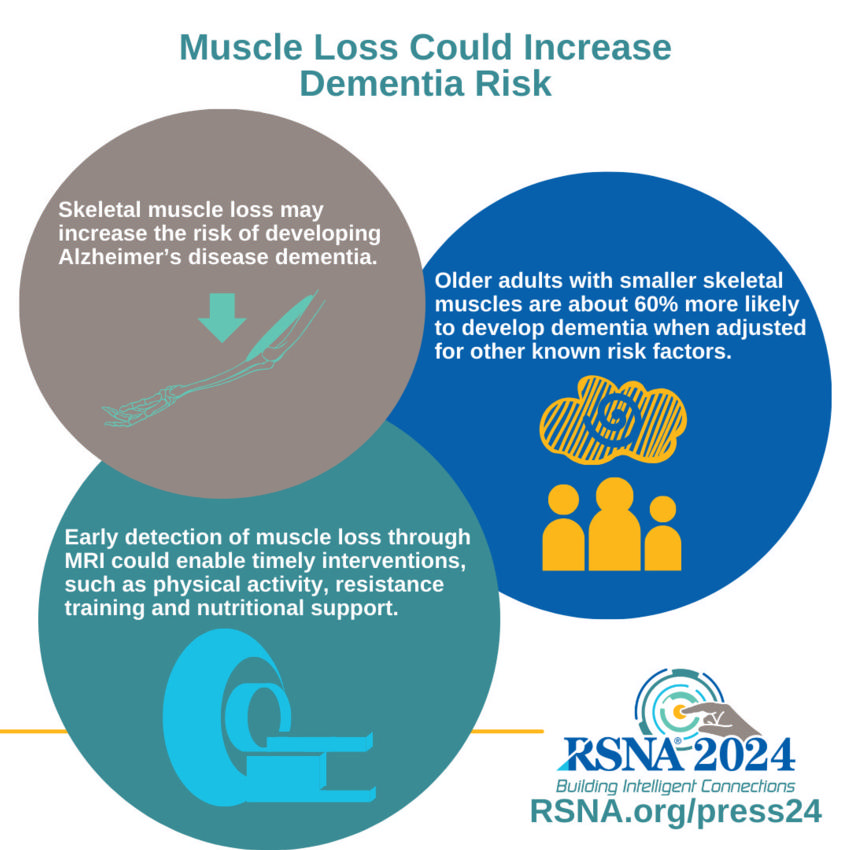 Muscle Loss Could Increase Dementia Risk

Skeletal muscle loss may increase the risk of developing Alzheimer's disease dementia.

Older adults with smaller skeletal muscles are about 60% more likely to develop dementia when adjusted for other known risk factors.

Early detection of muscle loss through MRI could enable timely interventions, such as physical activity, resistance training and nutritional support.

RSNA® 2024
Building Intelligent Connections
RSNA.org/press24